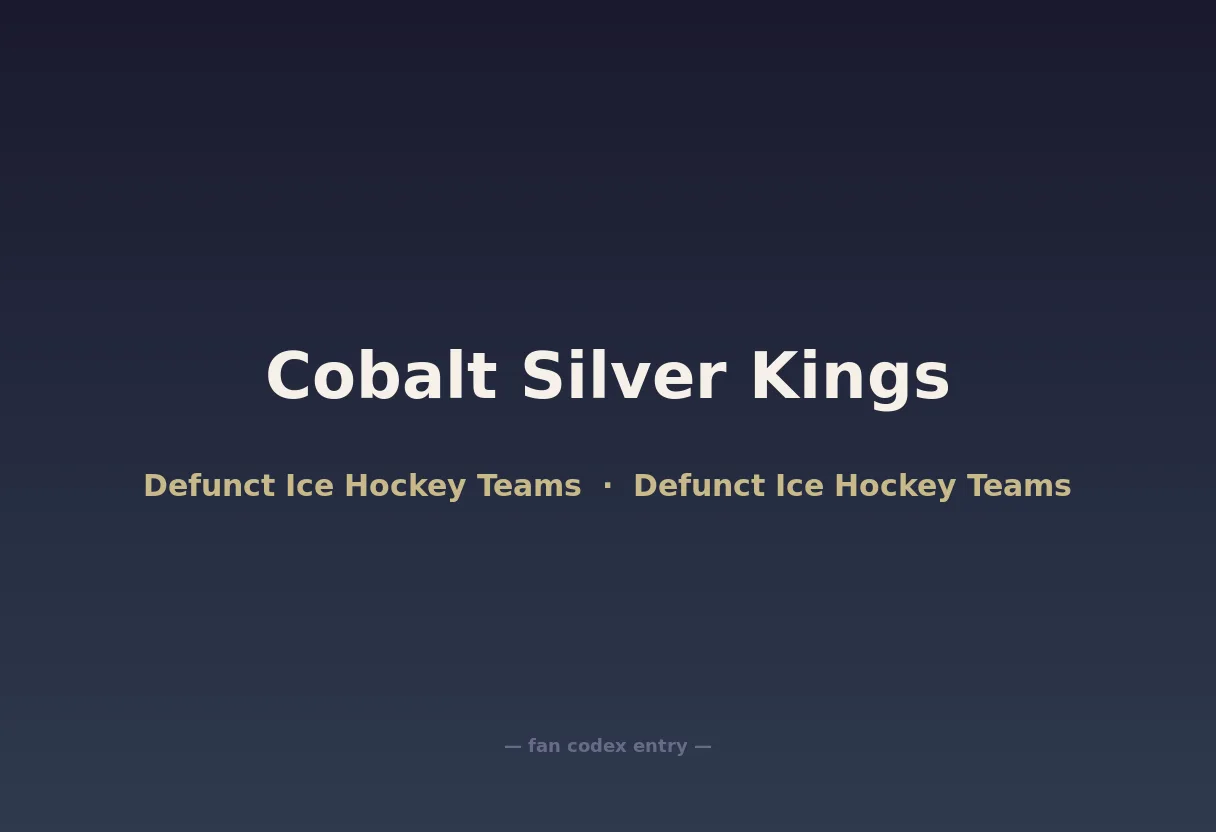 Cobalt Silver Kings

Defunct Ice Hockey Teams · Defunct Ice Hockey Teams

— fan codex entry —